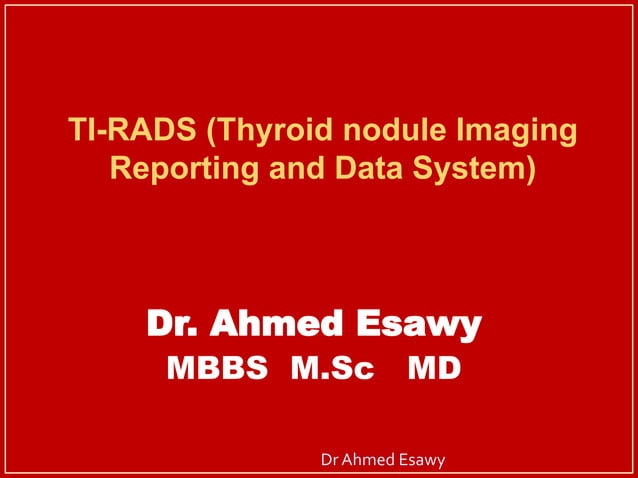 TI-RADS (Thyroid nodule Imaging Reporting and Data System)

Dr. Ahmed Esawy
MBBS M.Sc MD

Dr Ahmed Esawy